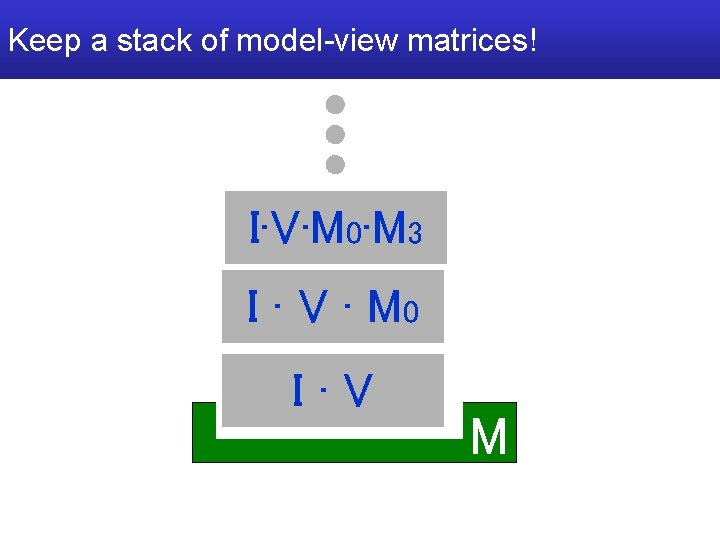 Keep a stack of model-view matrices!

$I \cdot V \cdot M_0 \cdot M_3$

$I \cdot V \cdot M_0$

$I \cdot V$

M